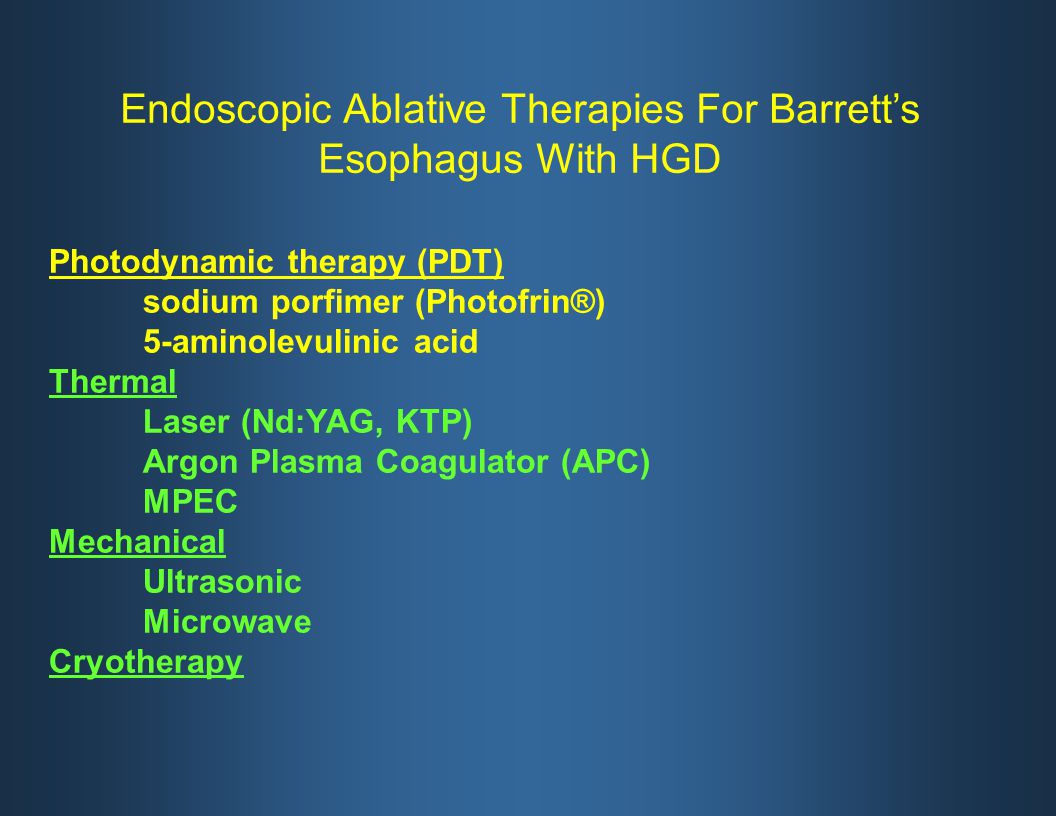 Endoscopic Ablative Therapies For Barrett's Esophagus With HGD

Photodynamic therapy (PDT)
sodium porfimer (Photofrin®)
5-aminolevulinic acid
Thermal
Laser (Nd:YAG, KTP)
Argon Plasma Coagulator (APC)
MPEC
Mechanical
Ultrasonic
Microwave
Cryotherapy